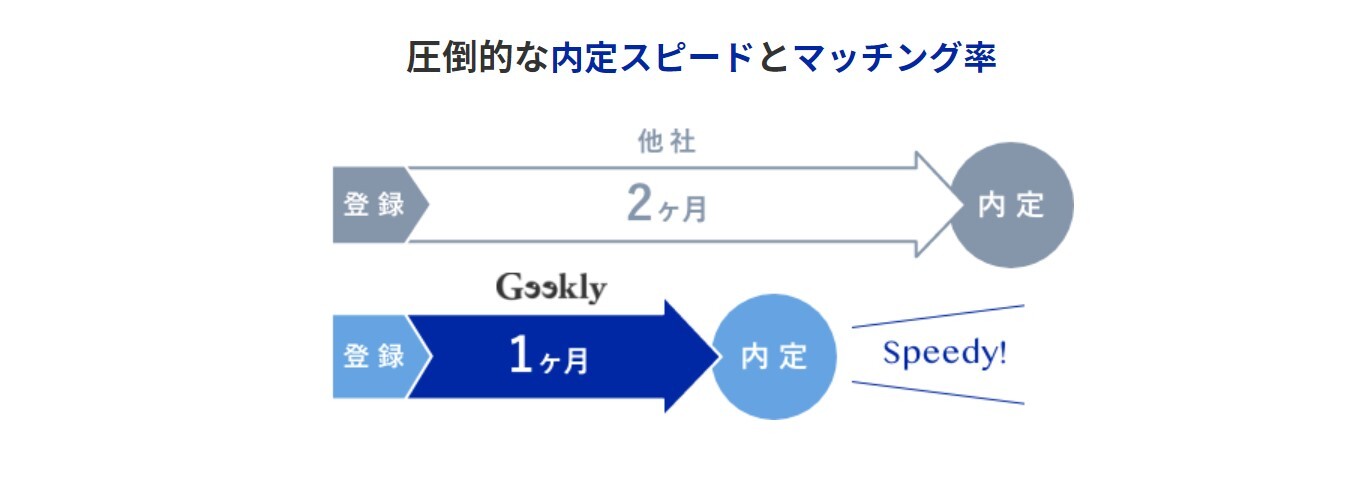 圧倒的な内定スピードとマッチング率

他社

登録

2ヶ月

内定

Geekly

登録

1ヶ月

内定

Speedy!